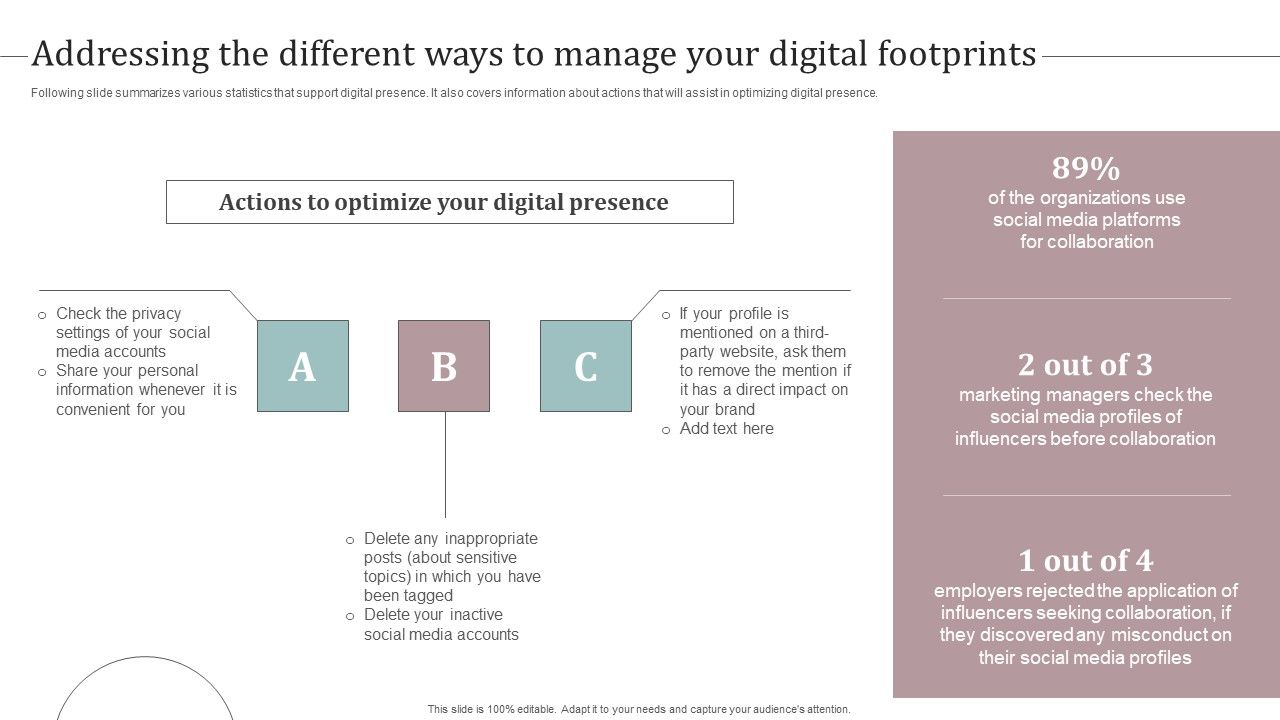 Addressing the different ways to manage your digital footprints

Following slide summarizes various statistics that support digital presence. It also covers information about actions that will assist in optimizing digital presence.

Actions to optimize your digital presence

o Check the privacy settings of your social media accounts
o Share your personal information whenever it is convenient for you

A

B

C

o If your profile is mentioned on a third-party website, ask them to remove the mention if it has a direct impact on your brand
o Add text here

o Delete any inappropriate posts (about sensitive topics) in which you have been tagged
o Delete your inactive social media accounts

89%
of the organizations use social media platforms for collaboration

2 out of 3
marketing managers check the social media profiles of influencers before collaboration

1 out of 4
employers rejected the application of influencers seeking collaboration, if they discovered any misconduct on their social media profiles

This slide is 100% editable. Adapt it to your needs and capture your audience's attention.